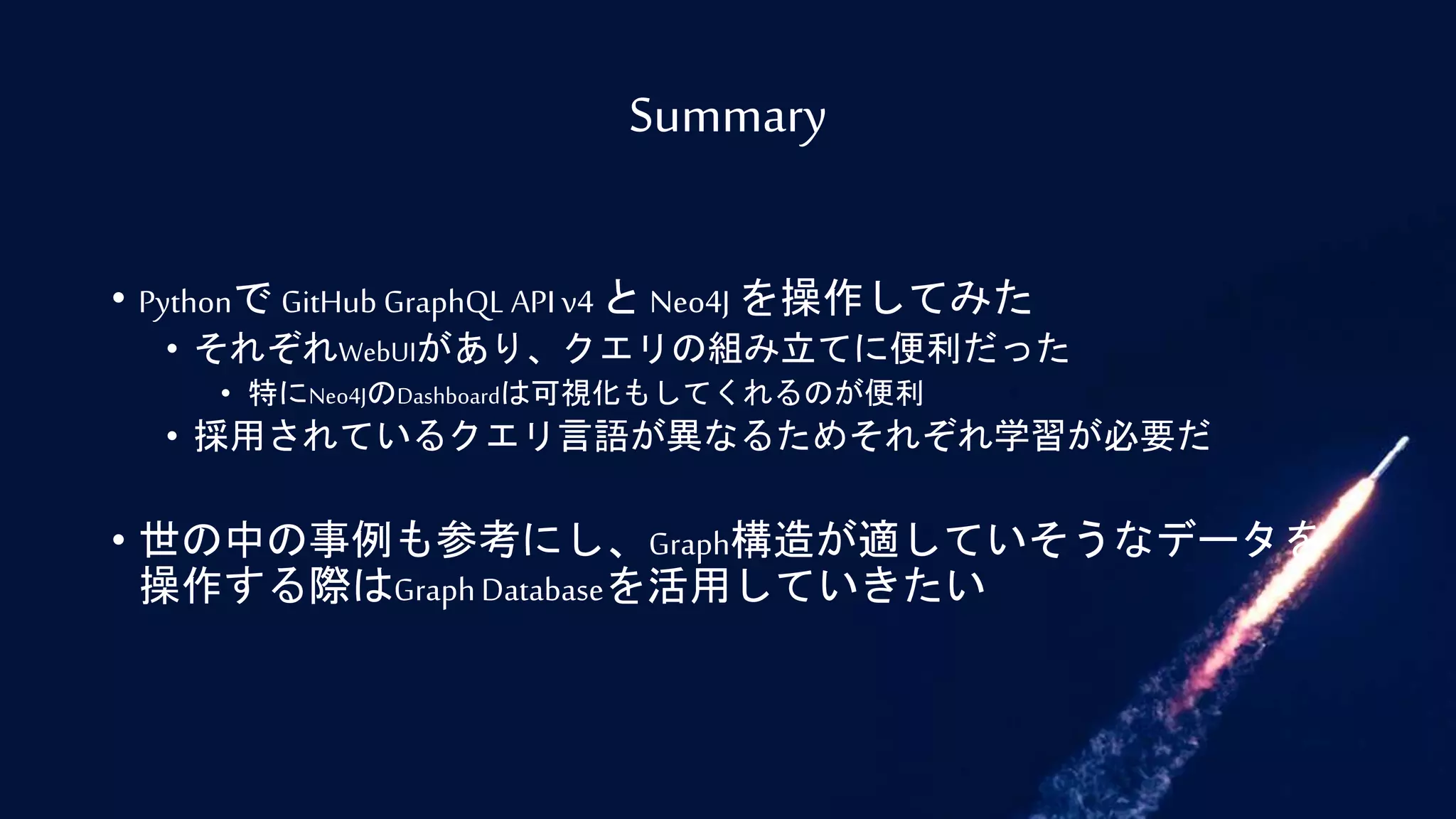 Summary

• Pythonで GitHub GraphQL API v4 と Neo4J を操作してみた
  • それぞれWebUIがあり、クエリの組み立てに便利だった
    • 特にNeo4JのDashboardは可視化もしてくれるのが便利
  • 採用されているクエリ言語が異なるためそれぞれ学習が必要だ

• 世の中の事例も参考にし、Graph構造が適していそうなデータを操作する際はGraph Databaseを活用していきたい